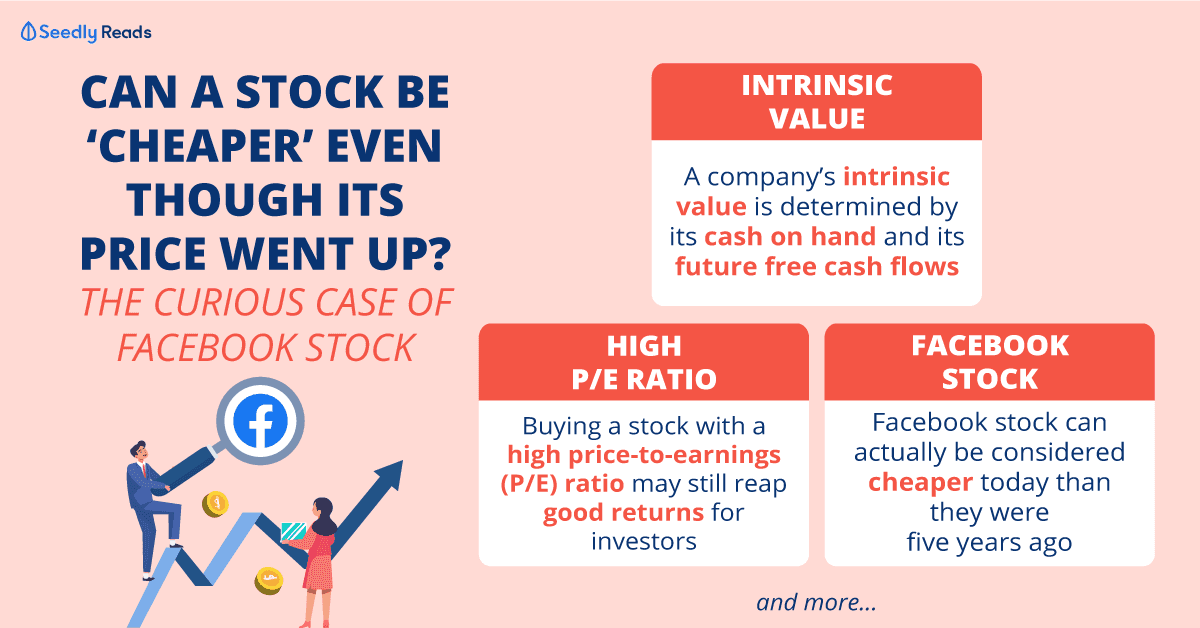 Seedly Reads

CAN A STOCK BE 'CHEAPER' EVEN THOUGH ITS PRICE WENT UP?

THE CURIOUS CASE OF FACEBOOK STOCK

INTRINSIC VALUE

A company's intrinsic value is determined by its cash on hand and its future free cash flows

HIGH P/E RATIO

Buying a stock with a high price-to-earnings (P/E) ratio may still reap good returns for investors

FACEBOOK STOCK

Facebook stock can actually be considered cheaper today than they were five years ago

and more...